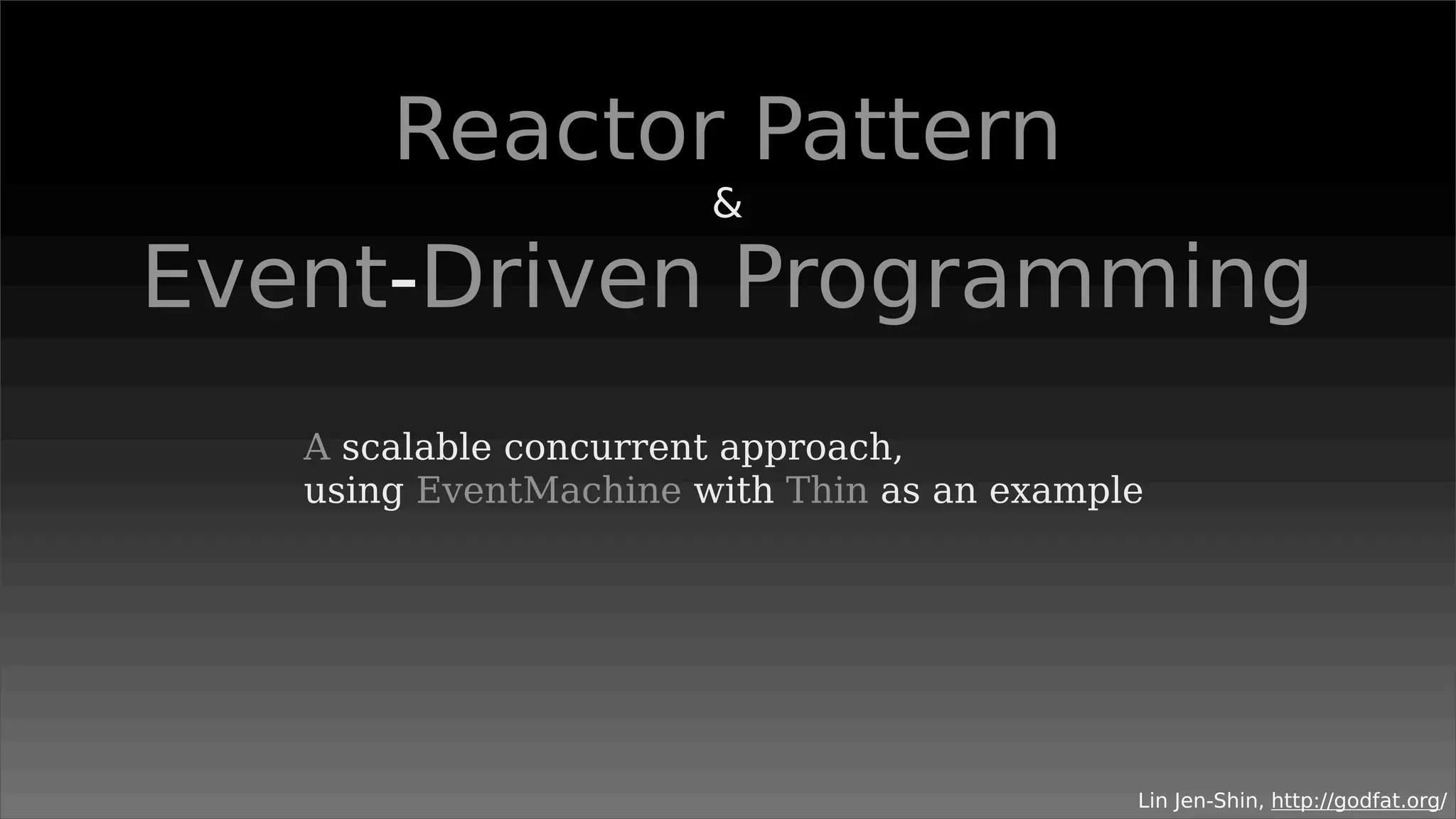 Reactor Pattern
&
Event-Driven Programming

A scalable concurrent approach,
using EventMachine with Thin as an example

Lin Jen-Shin, http://godfat.org/